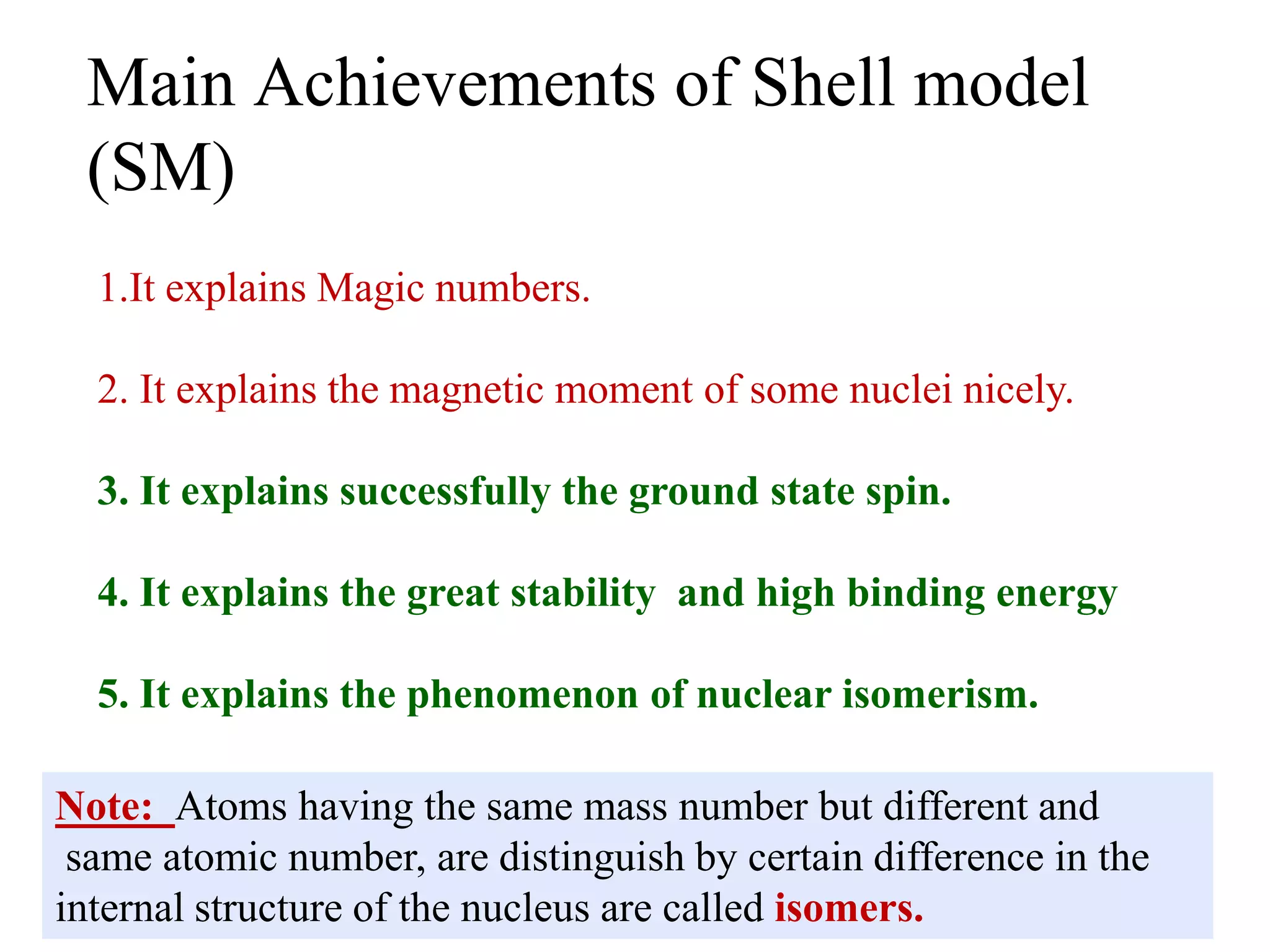 Main Achievements of Shell model (SM)

1.It explains Magic numbers.

2. It explains the magnetic moment of some nuclei nicely.

3. It explains successfully the ground state spin.

4. It explains the great stability and high binding energy

5. It explains the phenomenon of nuclear isomerism.

Note: Atoms having the same mass number but different and same atomic number, are distinguish by certain difference in the internal structure of the nucleus are called isomers.